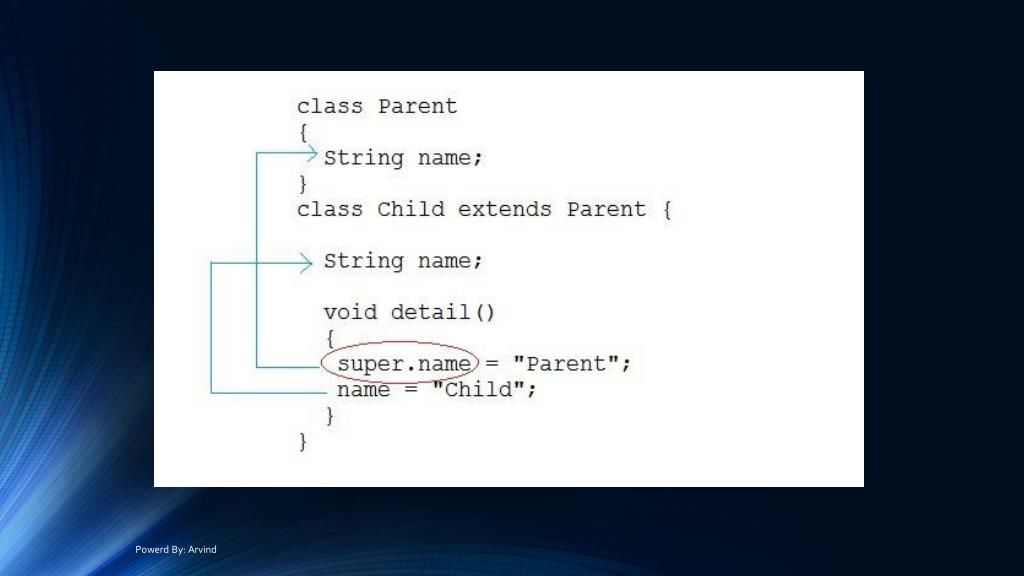 class Parent
{
String name;
}
class Child extends Parent {

String name;

void detail()
{
super.name = "Parent";
name = "Child";
}
}

Powerd By: Arvind